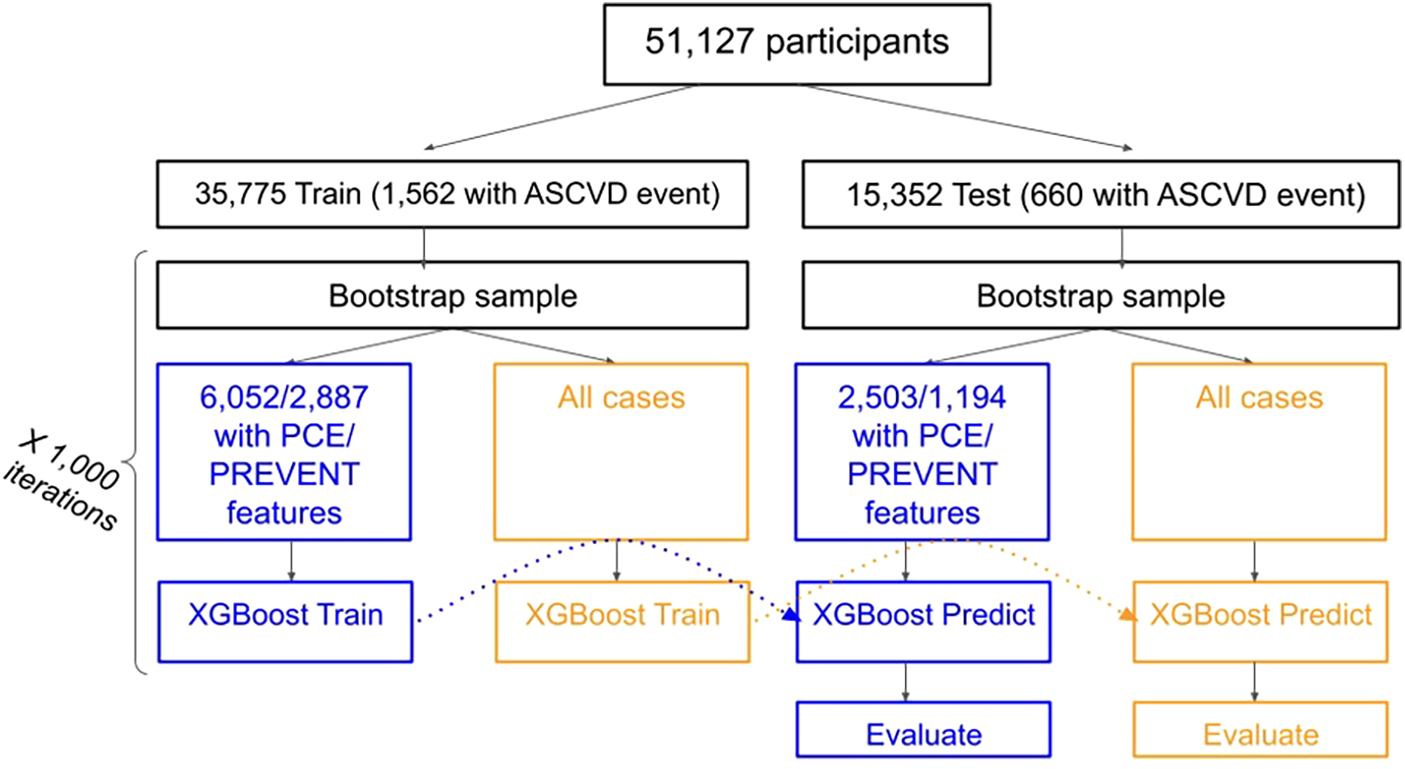 51,127 participants

35,775 Train (1,562 with ASCVD event)

15,352 Test (660 with ASCVD event)

X 1,000 iterations

Bootstrap sample

Bootstrap sample

6,052/2,887 with PCE/ PREVENT features

All cases

2,503/1,194 with PCE/ PREVENT features

All cases

XGBoost Train

XGBoost Train

XGBoost Predict

XGBoost Predict

Evaluate

Evaluate